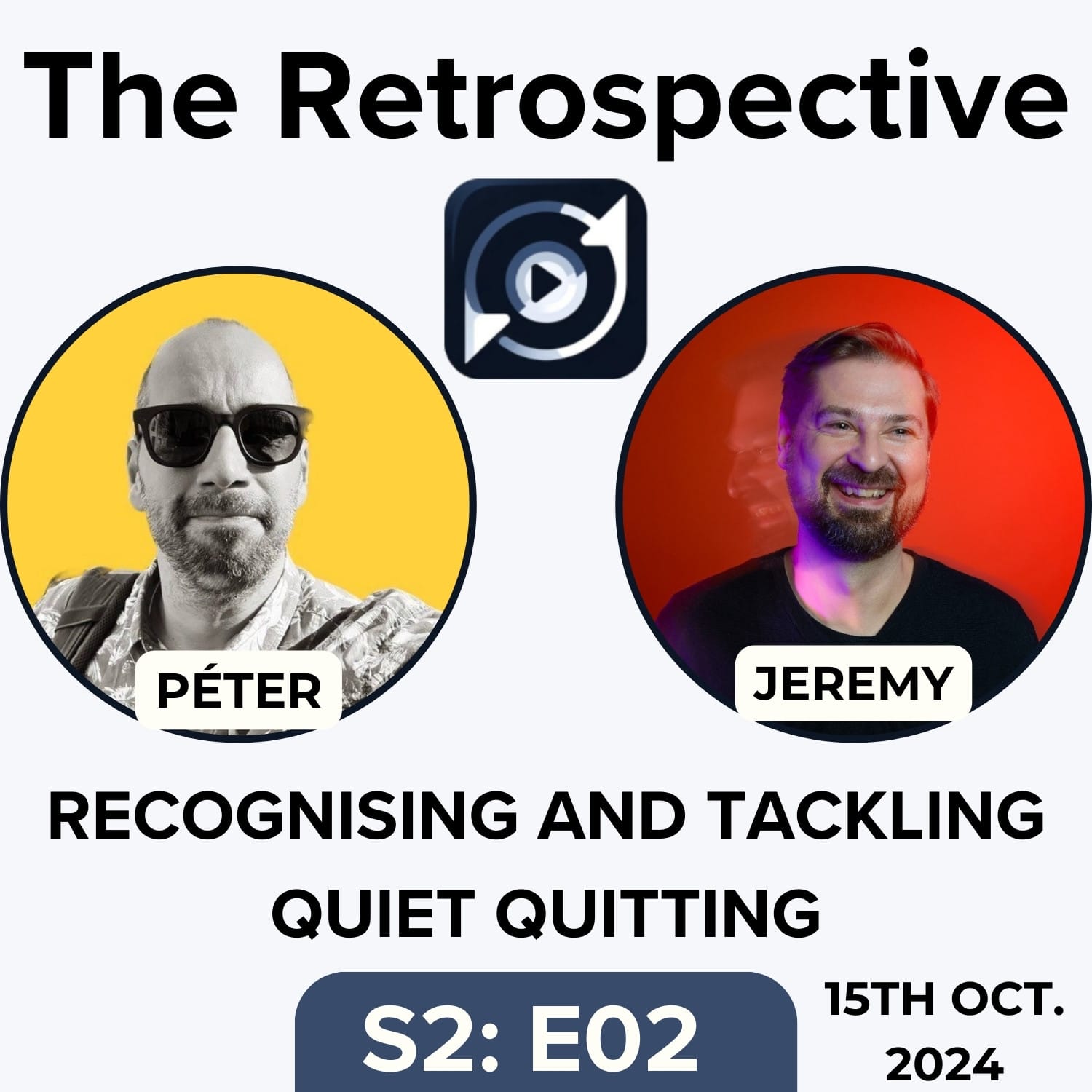 The Retrospective

PÉTER

JEREMY

RECOGNISING AND TACKLING QUIET QUITTING

S2: E02

15TH OCT. 2024